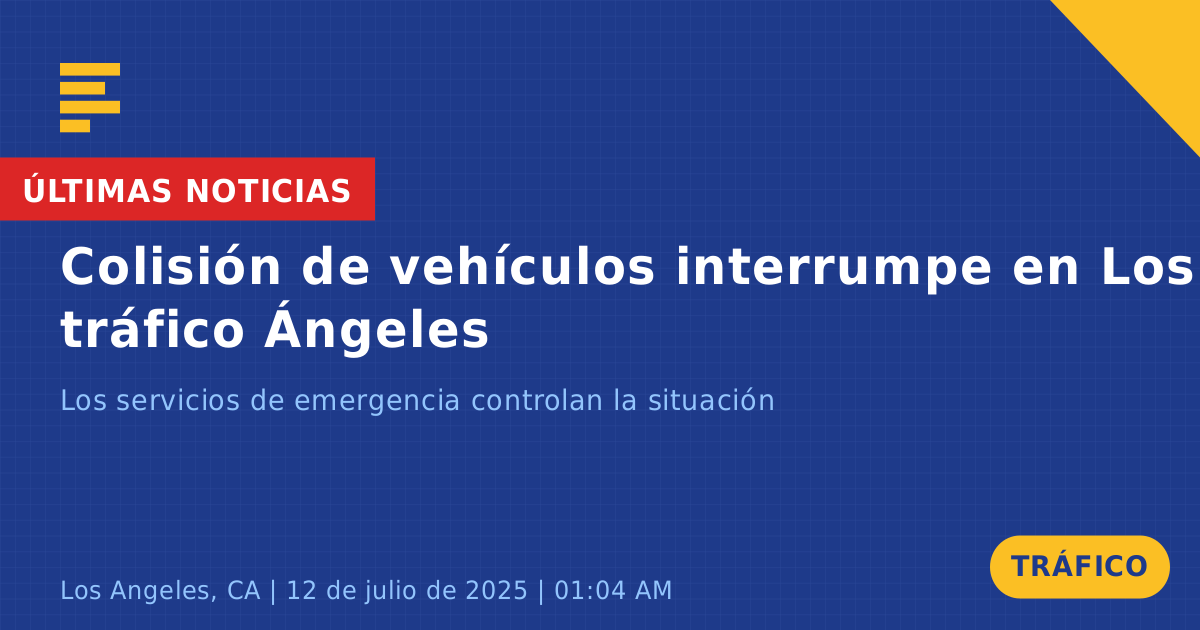 ÚLTIMAS NOTICIAS

Colisión de vehículos interrumpe en Los tráfico Ángeles

Los servicios de emergencia controlan la situación

Los Angeles, CA | 12 de julio de 2025 | 01:04 AM

TRÁFICO